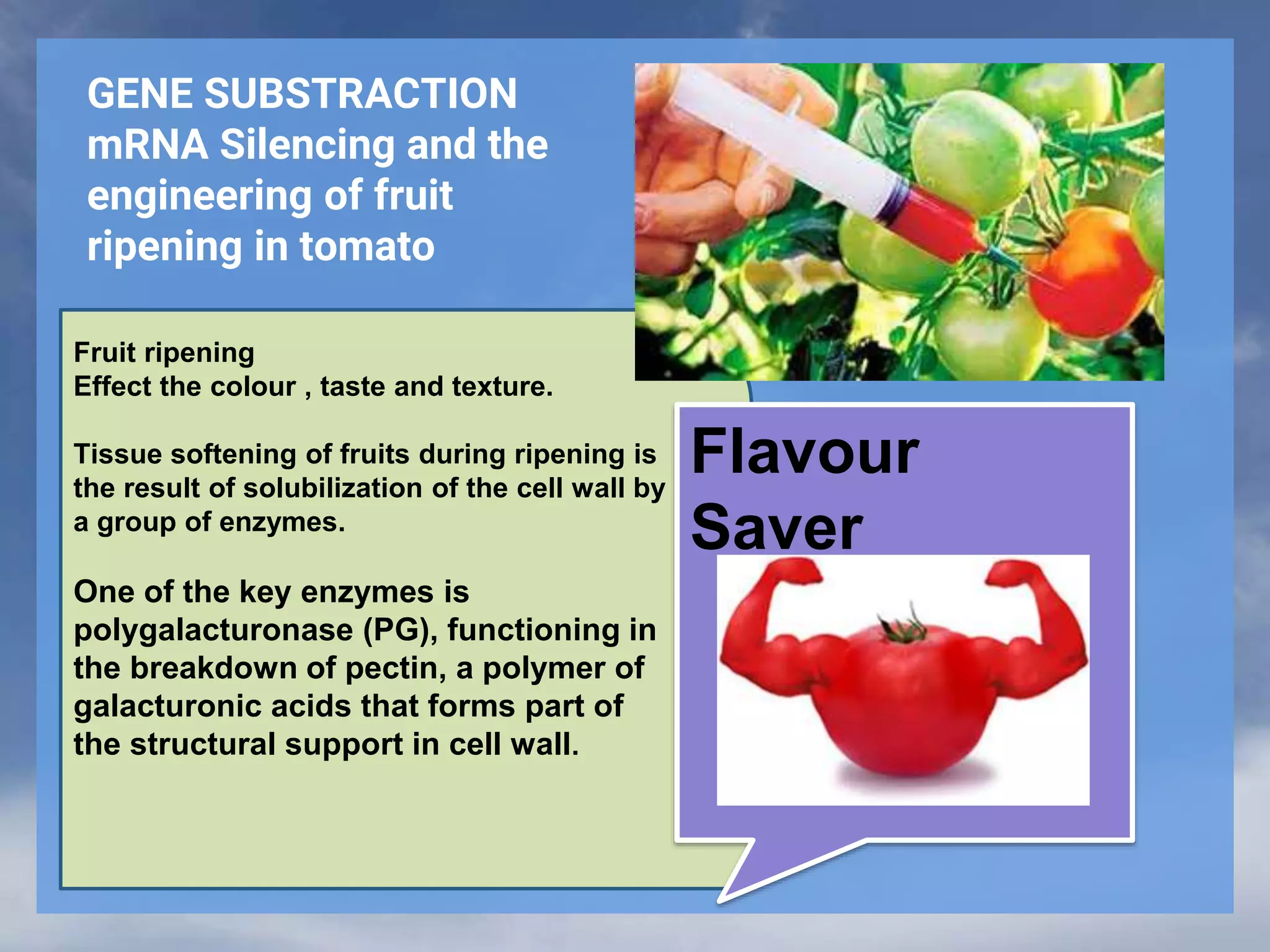 GENE SUBSTRACTION
mRNA Silencing and the engineering of fruit ripening in tomato

Fruit ripening
Effect the colour , taste and texture.

Tissue softening of fruits during ripening is the result of solubilization of the cell wall by a group of enzymes.

One of the key enzymes is polygalacturonase (PG), functioning in the breakdown of pectin, a polymer of galacturonic acids that forms part of the structural support in cell wall.

Flavour Saver